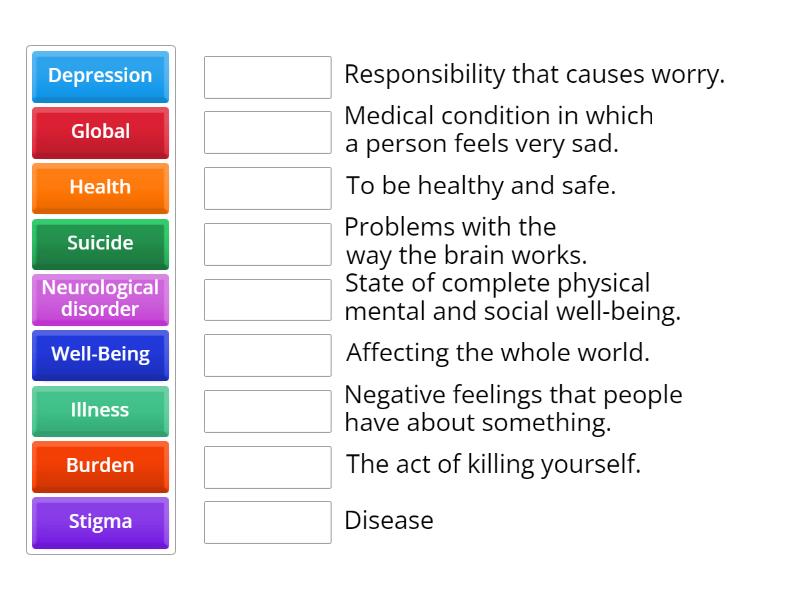 Depression
Global
Health
Suicide
Neurological disorder
Well-Being
Illness
Burden
Stigma

Responsibility that causes worry.

Medical condition in which a person feels very sad.

To be healthy and safe.

Problems with the way the brain works.

State of complete physical mental and social well-being.

Affecting the whole world.

Negative feelings that people have about something.

The act of killing yourself.

Disease